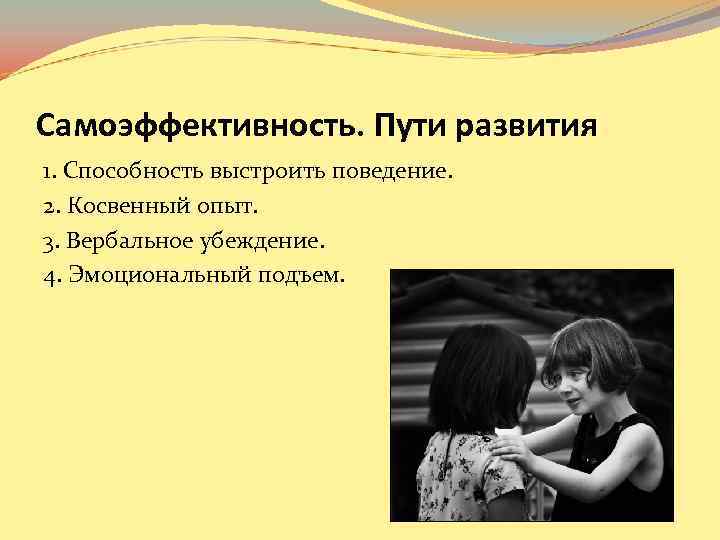 Самоэффективность. Пути развития

1. Способность выстроить поведение.
2. Косвенный опыт.
3. Вербальное убеждение.
4. Эмоциональный подъем.